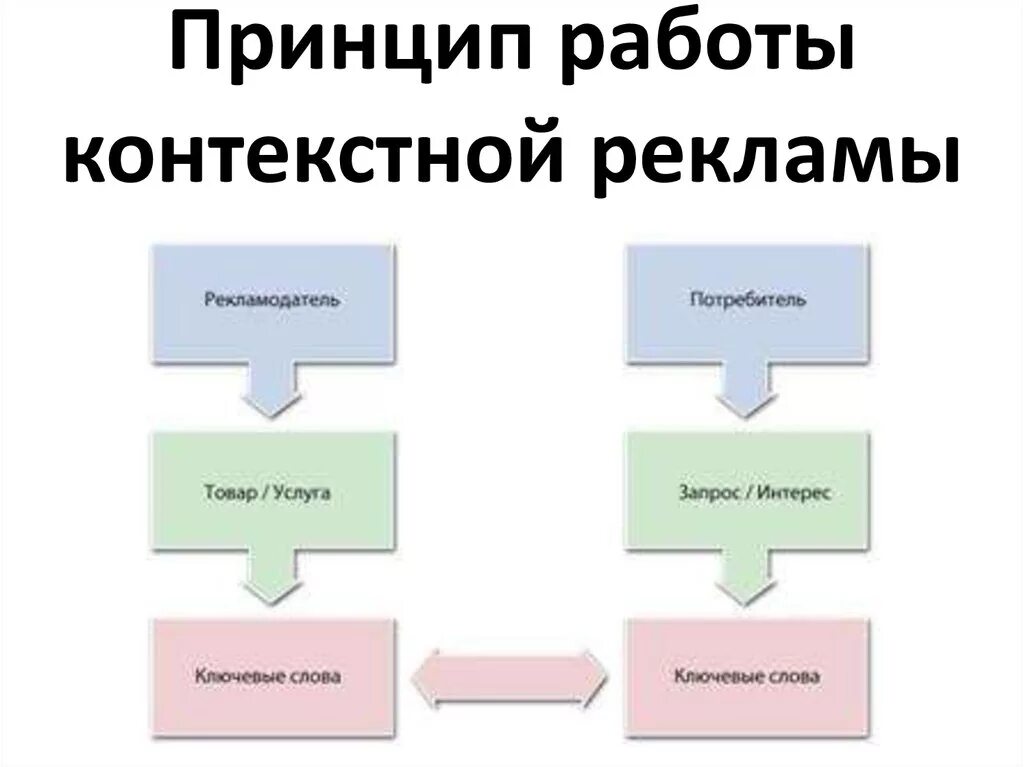 Принцип работы контекстной рекламы

Рекламодатель

Товар / Услуга

Ключевые слова

Потребитель

Запрос / Интерес

Ключевые слова